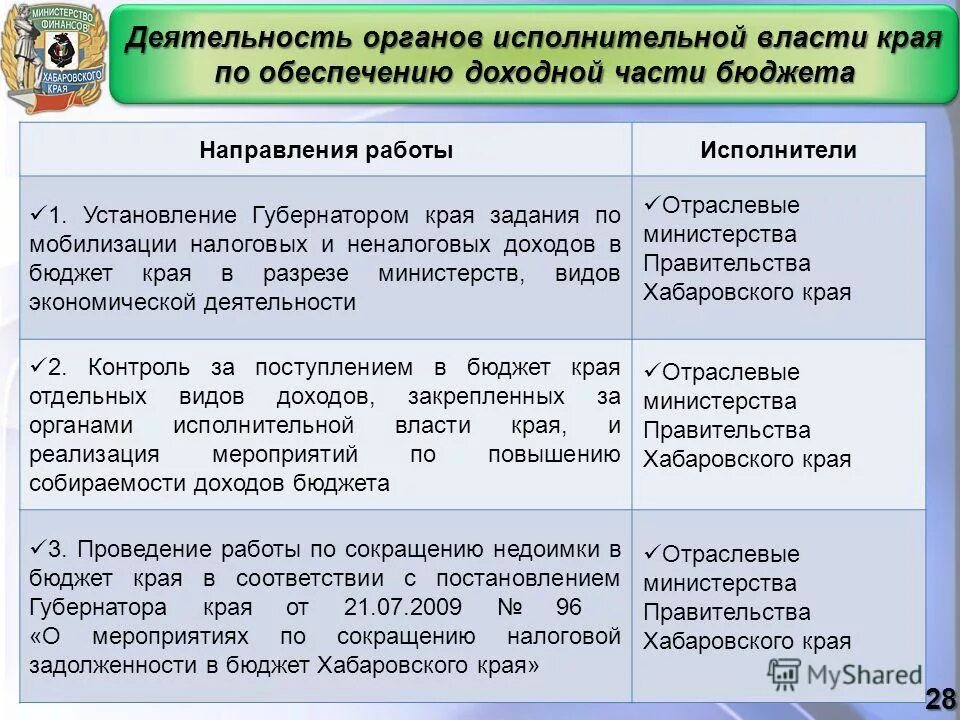 МИНИСТЕРСТВО ФИНАНСОВ ХАБАРОВСКОГО КРАЯ

Деятельность органов исполнительной власти края по обеспечению доходной части бюджета

| Направления работы | Исполнители |
|---|---|
| ✓1. Установление Губернатором края задания по мобилизации налоговых и неналоговых доходов в бюджет края в разрезе министерств, видов экономической деятельности | ✓Отраслевые министерства Правительства Хабаровского края |
| ✓2. Контроль за поступлением в бюджет края отдельных видов доходов, закрепленных за органами исполнительной власти края, и реализация мероприятий по повышению собираемости доходов бюджета | ✓Отраслевые министерства Правительства Хабаровского края |
| ✓3. Проведение работы по сокращению недоимки в бюджет края в соответствии с постановлением Губернатора края от 21.07.2009 № 96 «О мероприятиях по сокращению налоговой задолженности в бюджет Хабаровского края» | ✓Отраслевые министерства Правительства Хабаровского края |

MyShared

28